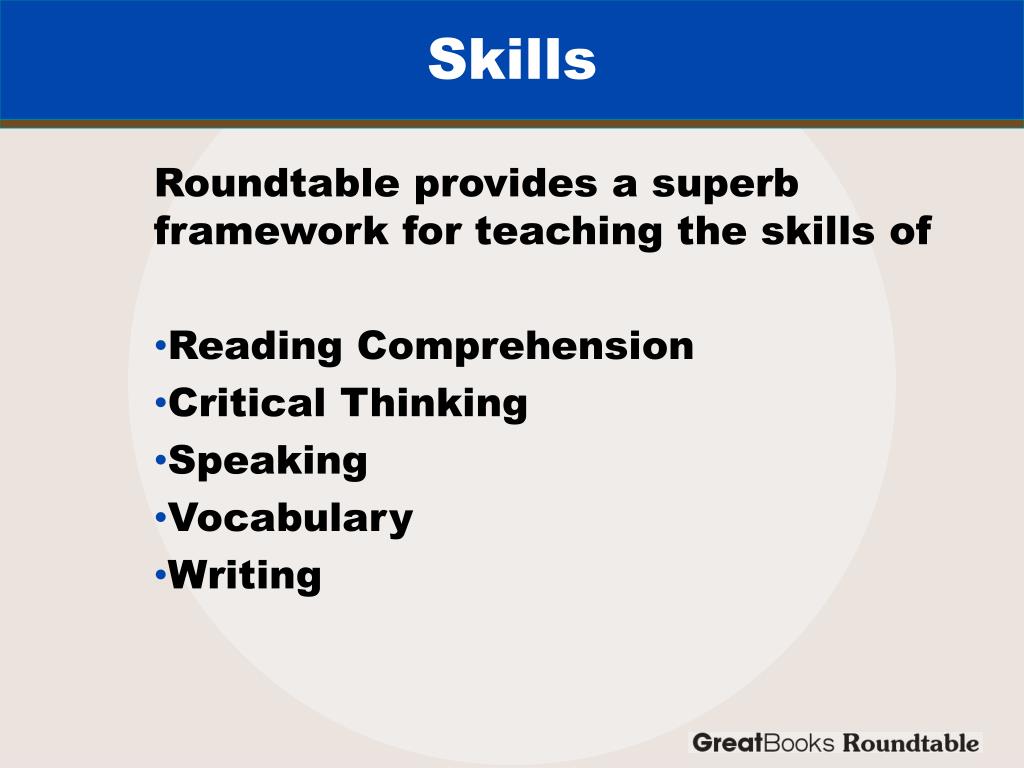 Skills

Roundtable provides a superb framework for teaching the skills of

•Reading Comprehension
•Critical Thinking
•Speaking
•Vocabulary
•Writing

GreatBooks Roundtable